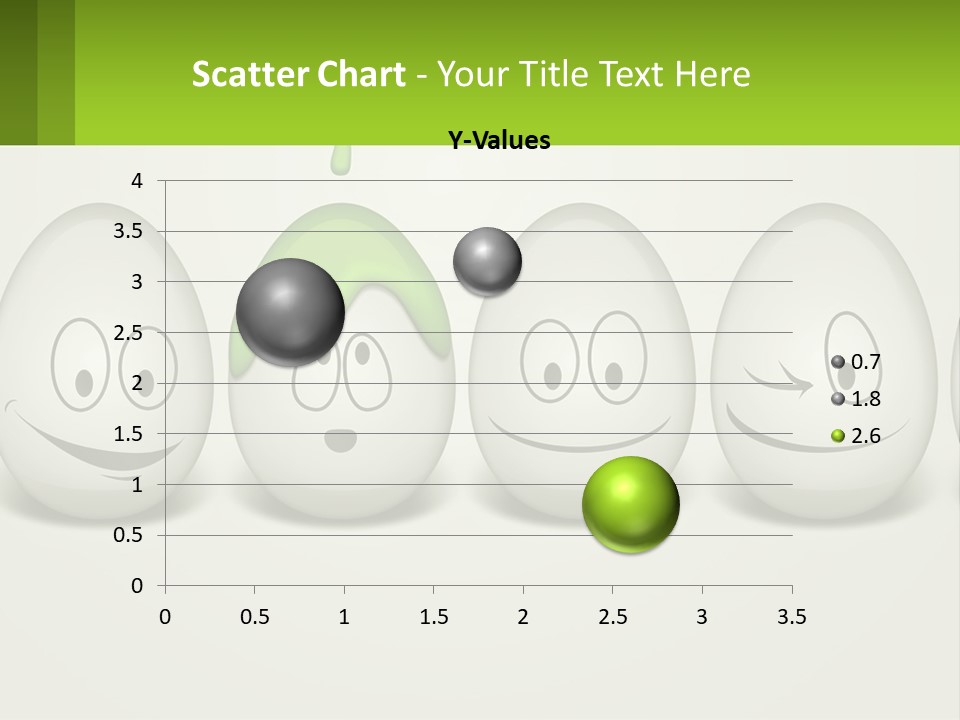 Scatter Chart - Your Title Text Here

Y-Values

4
3.5
3
2.5
2
1.5
1
0.5
0

0 0.5 1 1.5 2 2.5 3 3.5

0.7
1.8
2.6